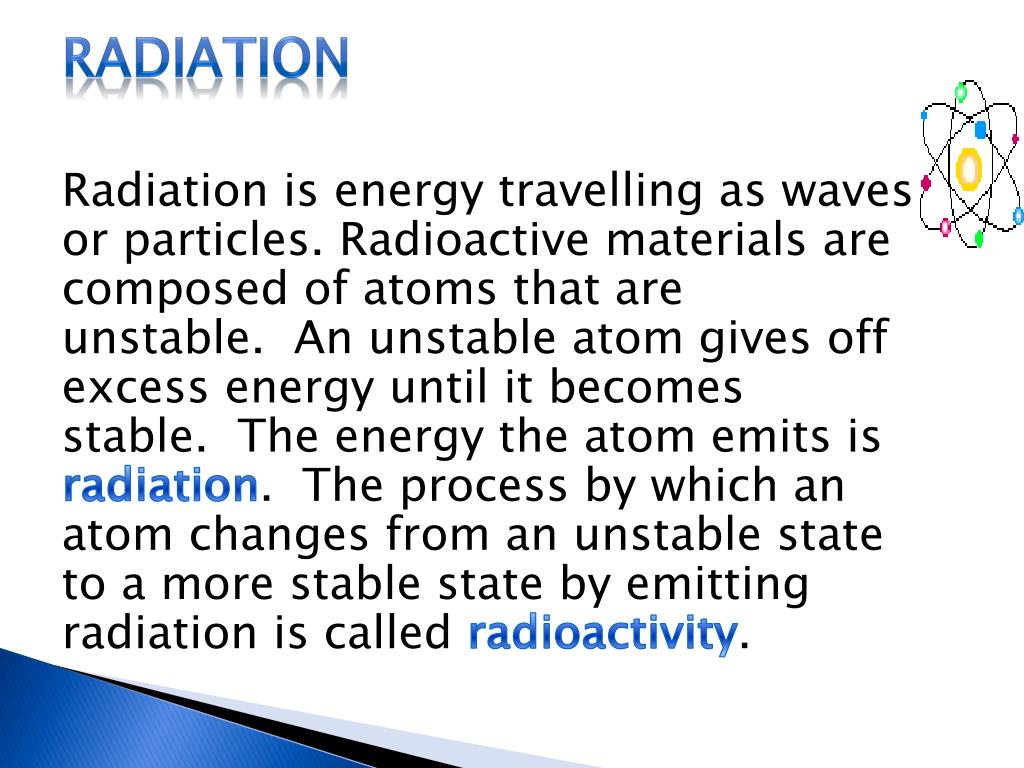 RADIATION

Radiation is energy travelling as waves or particles. Radioactive materials are composed of atoms that are unstable. An unstable atom gives off excess energy until it becomes stable. The energy the atom emits is radiation. The process by which an atom changes from an unstable state to a more stable state by emitting radiation is called radioactivity.